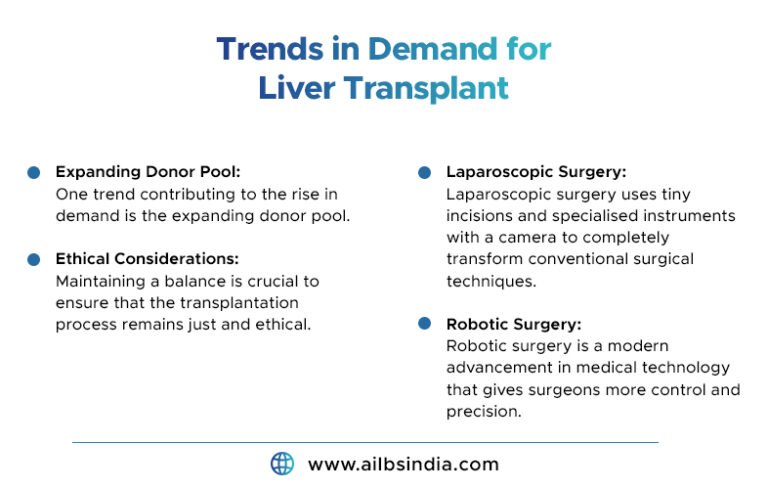 Trends in Demand for Liver Transplant

Expanding Donor Pool:
One trend contributing to the rise in demand is the expanding donor pool.

Ethical Considerations:
Maintaining a balance is crucial to ensure that the transplantation process remains just and ethical.

Laparoscopic Surgery:
Laparoscopic surgery uses tiny incisions and specialised instruments with a camera to completely transform conventional surgical techniques.

Robotic Surgery:
Robotic surgery is a modern advancement in medical technology that gives surgeons more control and precision.

www.ailbsindia.com